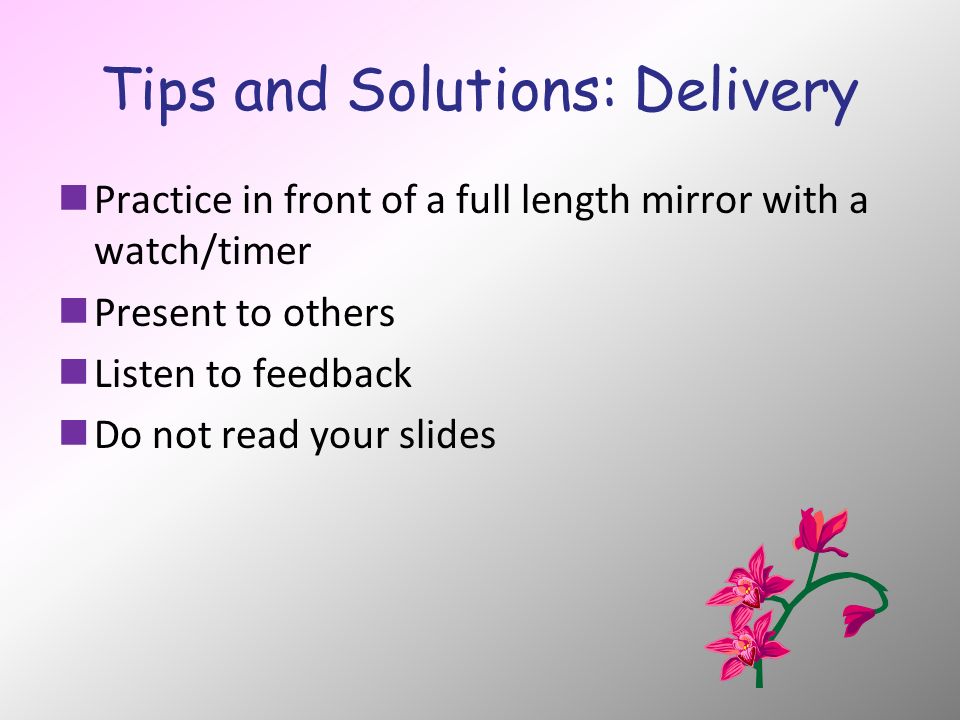 Tips and Solutions: Delivery

- Practice in front of a full length mirror with a watch/timer
- Present to others
- Listen to feedback
- Do not read your slides